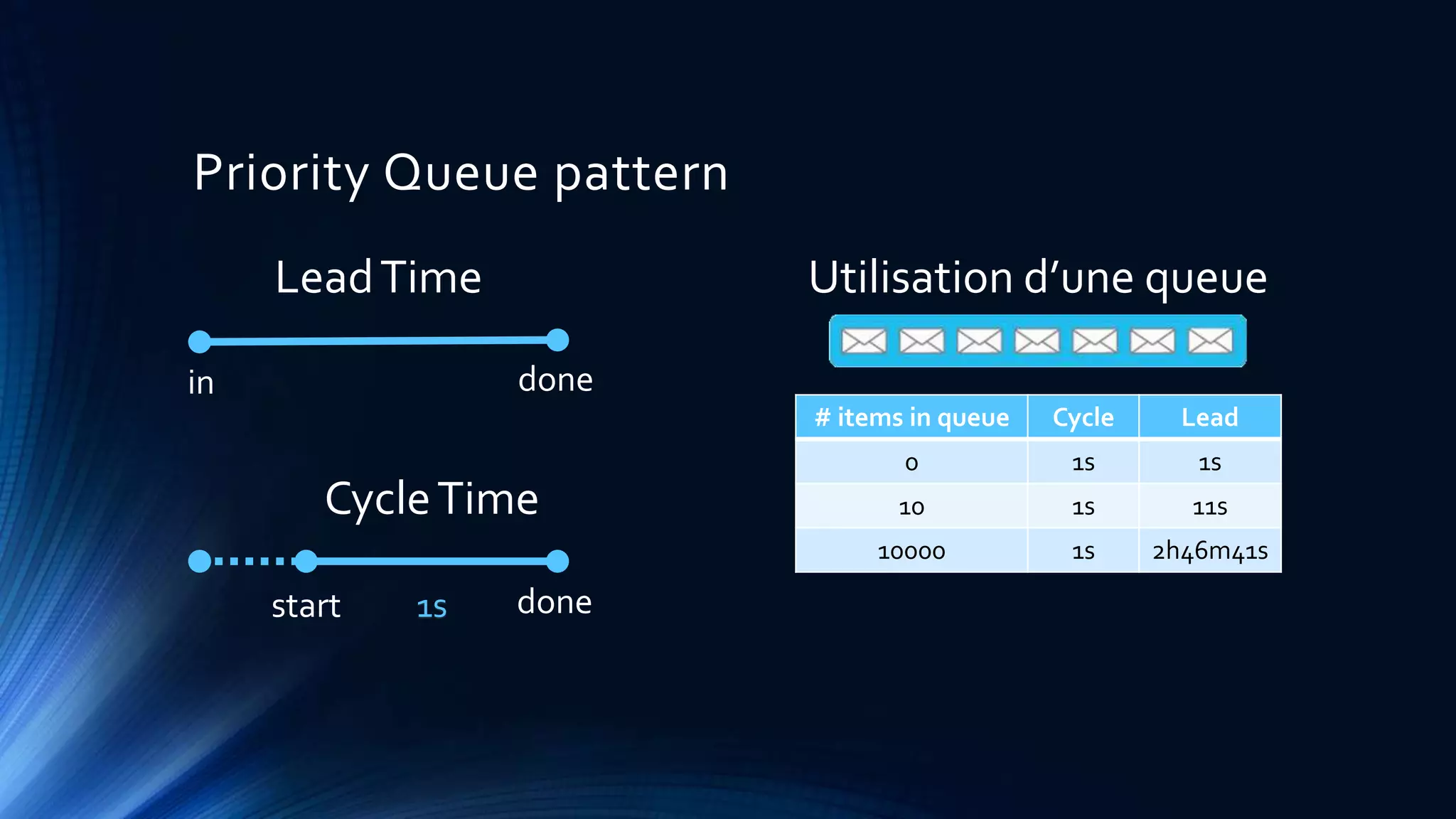 Priority Queue pattern

Lead Time

in

done

Cycle Time

start

1s

done

Utilisation d'une queue

| # items in queue | Cycle | Lead |
|---|---|---|
| 0 | 1s | 1s |
| 10 | 1s | 11s |
| 10000 | 1s | 2h46m41s |